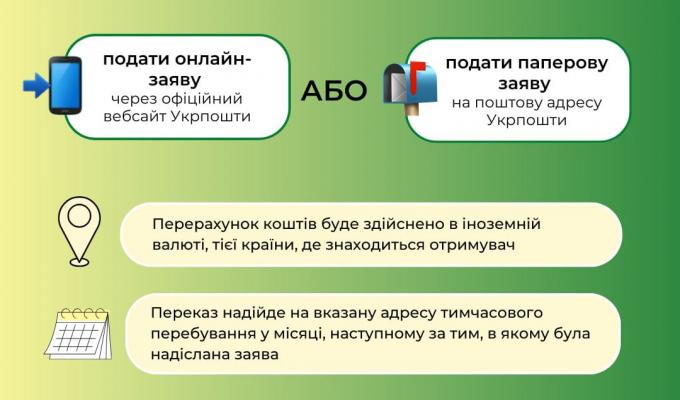 подати онлайн-заяву через офіційний вебсайт Укрпошти

АБО

подати паперову заяву на поштову адресу Укрпошти

Перерахунок коштів буде здійснено в іноземній валюті, тієї країни, де знаходиться отримувач

Переказ надійде на вказану адресу тимчасового перебування у місяці, наступному за тим, в якому була надіслана заява